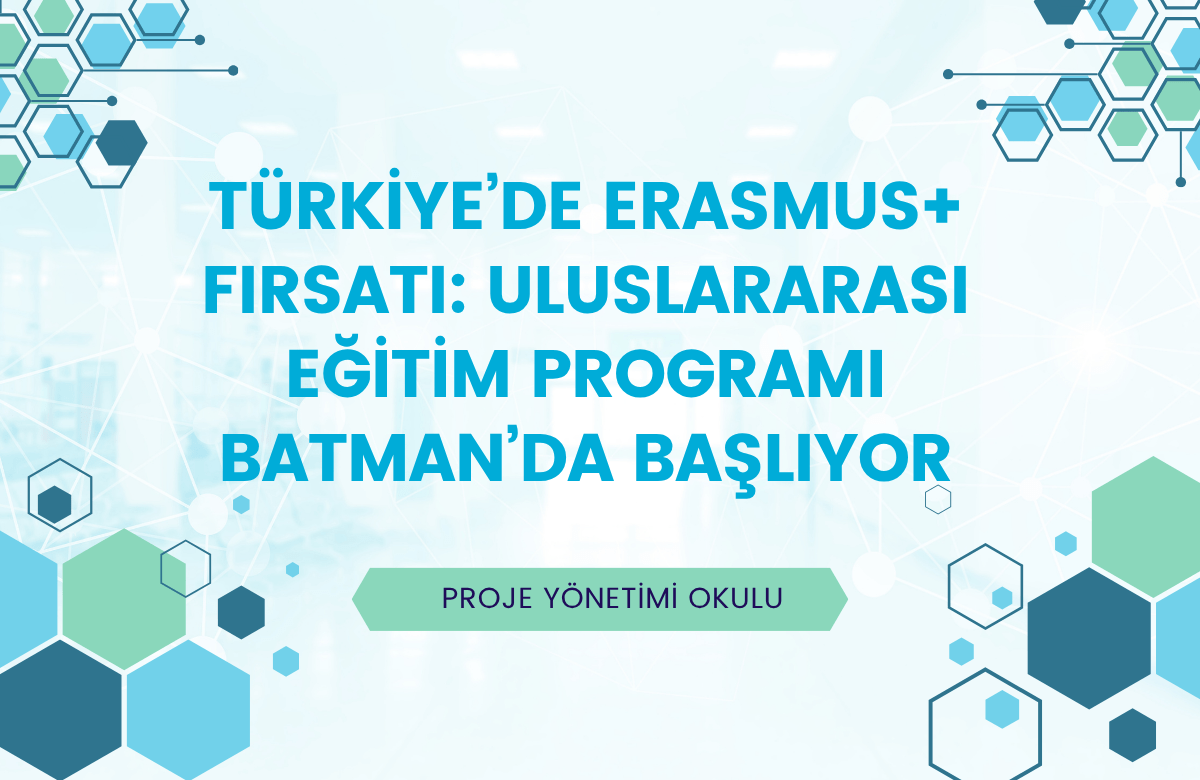 TÜRKİYE'DE ERASMUS+ FIRSATI: ULUSLARARASI EĞİTİM PROGRAMI BATMAN'DA BAŞLIYOR

PROJE YÖNETİMİ OKULU